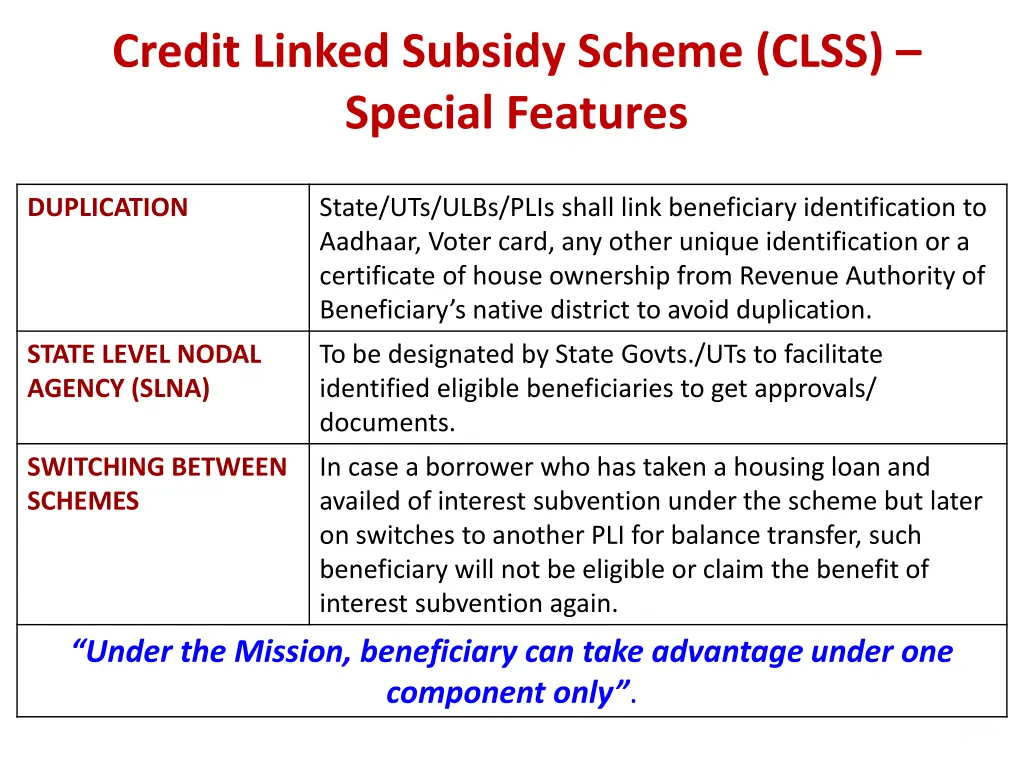 Credit Linked Subsidy Scheme (CLSS) – Special Features

| DUPLICATION | State/UTs/ULBs/PLIs shall link beneficiary identification to Aadhaar, Voter card, any other unique identification or a certificate of house ownership from Revenue Authority of Beneficiary's native district to avoid duplication. |
|---|---|
| STATE LEVEL NODAL AGENCY (SLNA) | To be designated by State Govts./UTs to facilitate identified eligible beneficiaries to get approvals/ documents. |
| SWITCHING BETWEEN SCHEMES | In case a borrower who has taken a housing loan and availed of interest subvention under the scheme but later on switches to another PLI for balance transfer, such beneficiary will not be eligible or claim the benefit of interest subvention again. |

"Under the Mission, beneficiary can take advantage under one component only".